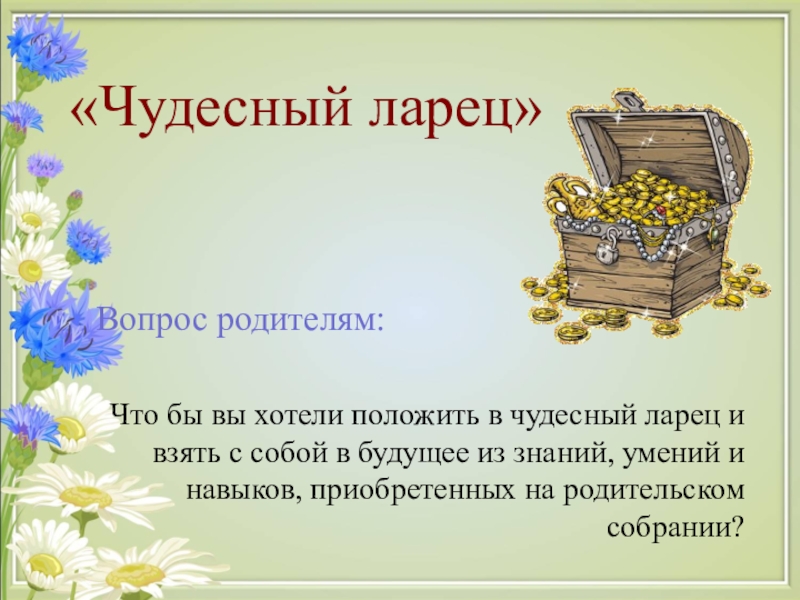 «Чудесный ларец»

Вопрос родителям:

Что бы вы хотели положить в чудесный ларец и взять с собой в будущее из знаний, умений и навыков, приобретенных на родительском собрании?